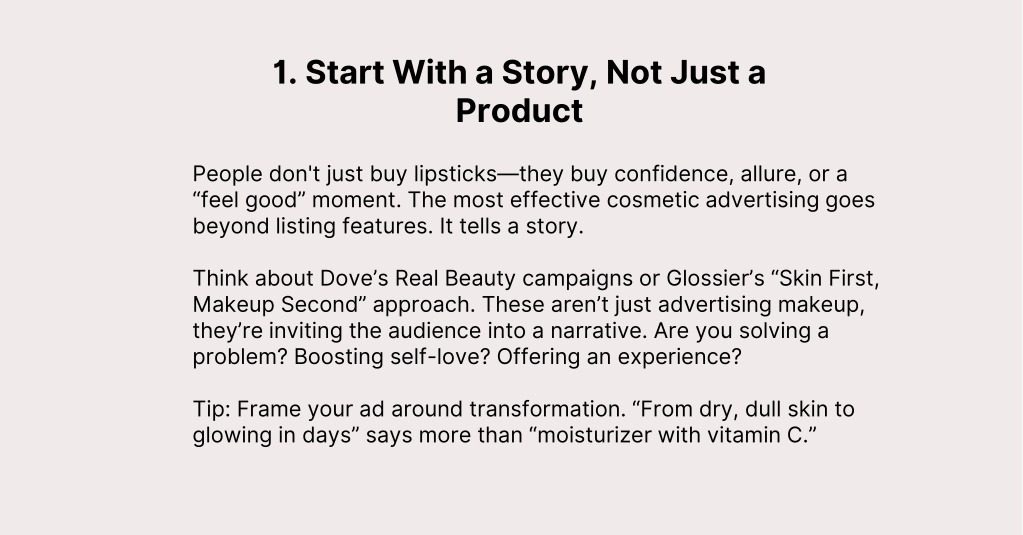 1. Start With a Story, Not Just a Product

People don't just buy lipsticks—they buy confidence, allure, or a “feel good” moment. The most effective cosmetic advertising goes beyond listing features. It tells a story.

Think about Dove’s Real Beauty campaigns or Glossier’s “Skin First, Makeup Second” approach. These aren’t just advertising makeup, they’re inviting the audience into a narrative. Are you solving a problem? Boosting self-love? Offering an experience?

Tip: Frame your ad around transformation. “From dry, dull skin to glowing in days” says more than “moisturizer with vitamin C.”